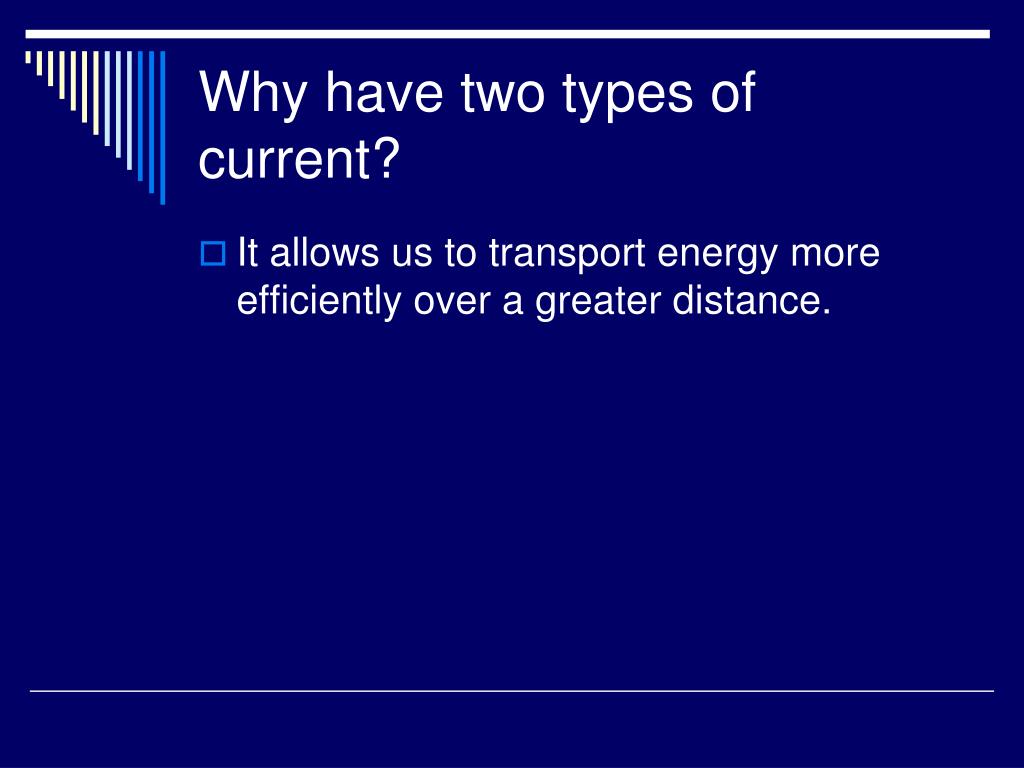 Why have two types of current?

It allows us to transport energy more efficiently over a greater distance.